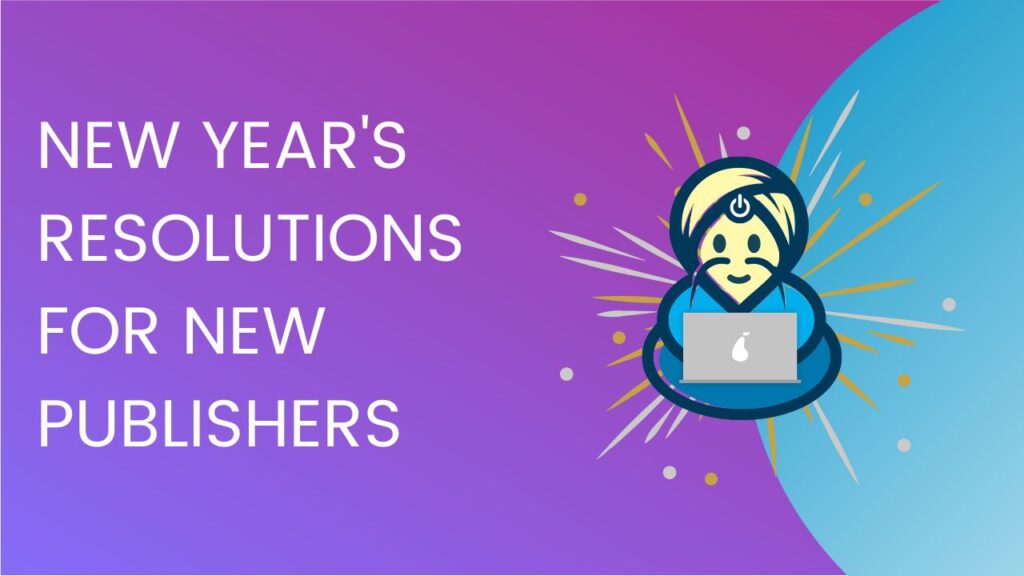 NEW YEAR'S RESOLUTIONS FOR NEW PUBLISHERS